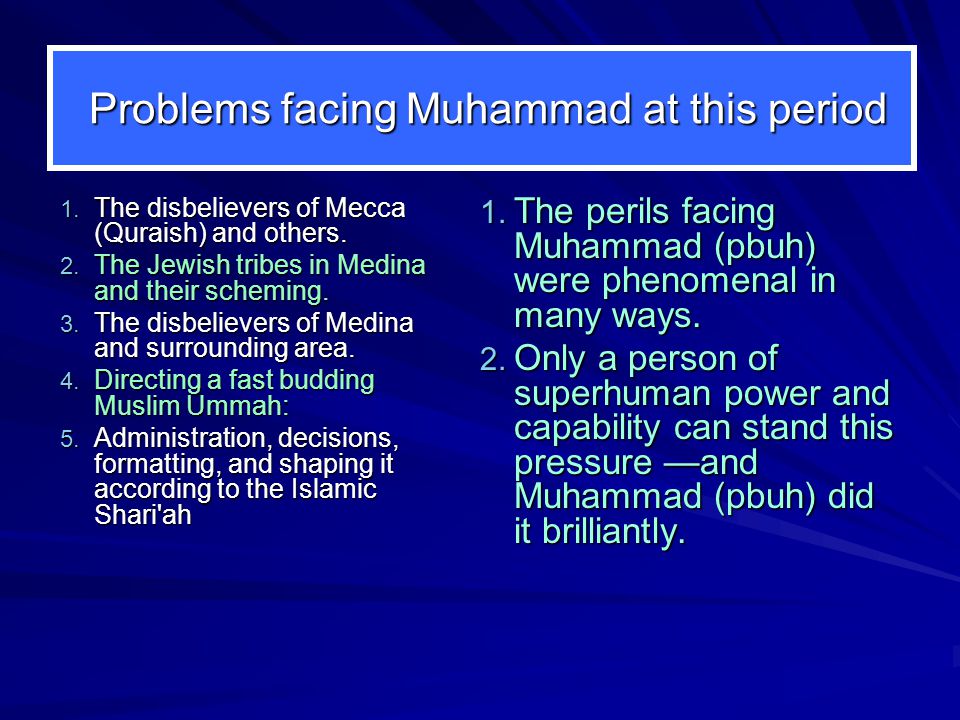 Problems facing Muhammad at this period

1. The disbelievers of Mecca (Quraish) and others.
2. The Jewish tribes in Medina and their scheming.
3. The disbelievers of Medina and surrounding area.
4. Directing a fast budding Muslim Ummah:
5. Administration, decisions, formatting, and shaping it according to the Islamic Shari'ah

1. The perils facing Muhammad (pbuh) were phenomenal in many ways.
2. Only a person of superhuman power and capability can stand this pressure —and Muhammad (pbuh) did it brilliantly.